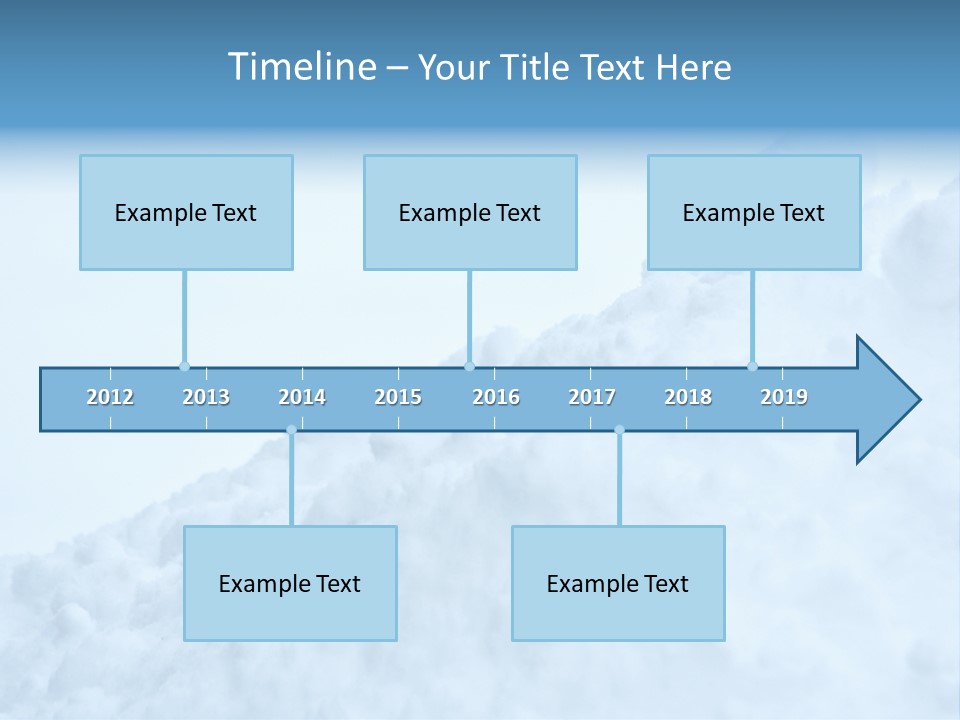 Timeline – Your Title Text Here

Example Text

Example Text

Example Text

2012 2013 2014 2015 2016 2017 2018 2019

Example Text

Example Text